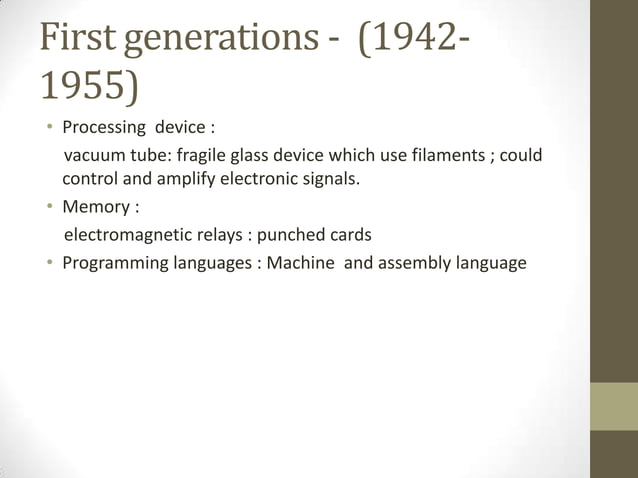 First generations - (1942-1955)

• Processing device :
vacuum tube: fragile glass device which use filaments ; could control and amplify electronic signals.
• Memory :
electromagnetic relays : punched cards
• Programming languages : Machine and assembly language